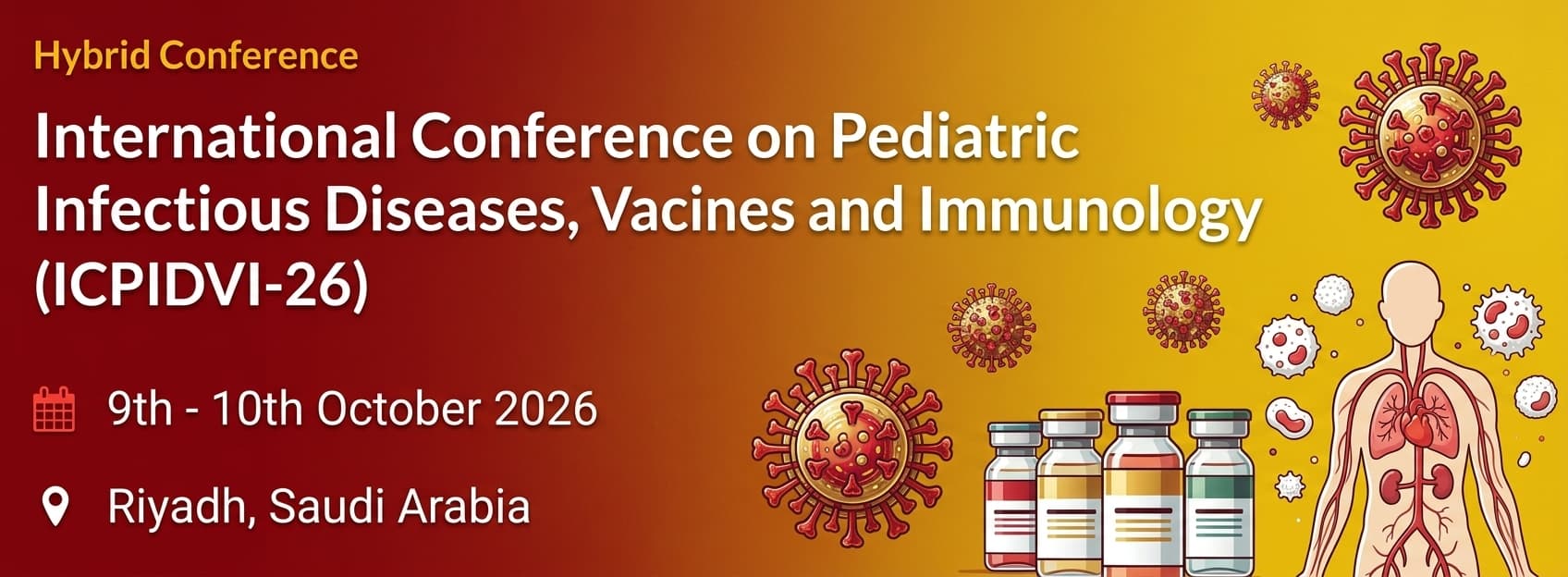 Hybrid Conference

International Conference on Pediatric Infectious Diseases, Vacines and Immunology (ICPIDVI-26)

9th - 10th October 2026

Riyadh, Saudi Arabia